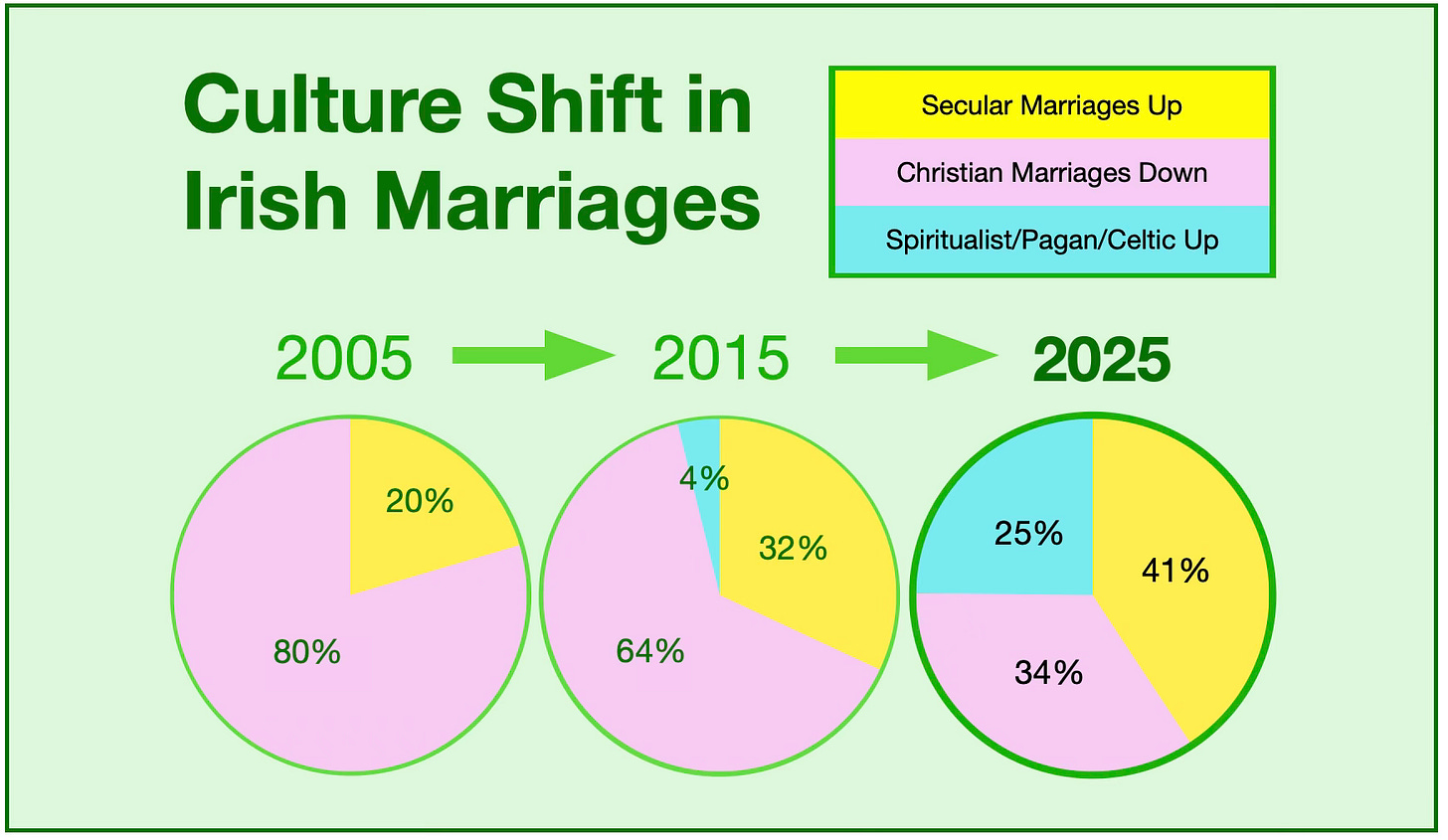 Culture Shift in Irish Marriages

Secular Marriages Up

Christian Marriages Down

Spiritualist/Pagan/Celtic Up

2005

2015

2025

20%

80%

4%

32%

64%

25%

41%

34%